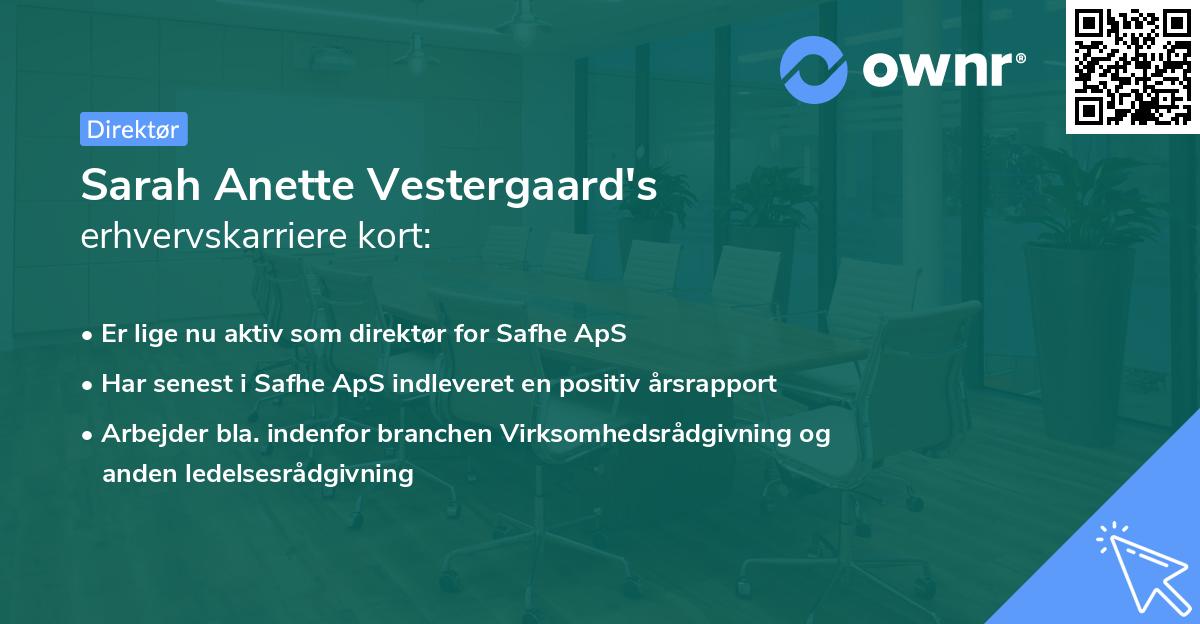 ownr®

Direktør

Sarah Anette Vestergaard's erhvervskarriere kort:

• Er lige nu aktiv som direktør for Safhe ApS
• Har senest i Safhe ApS indleveret en positiv årsrapport
• Arbejder bla. indenfor branchen Virksomhedsrådgivning og anden ledelsesrådgivning